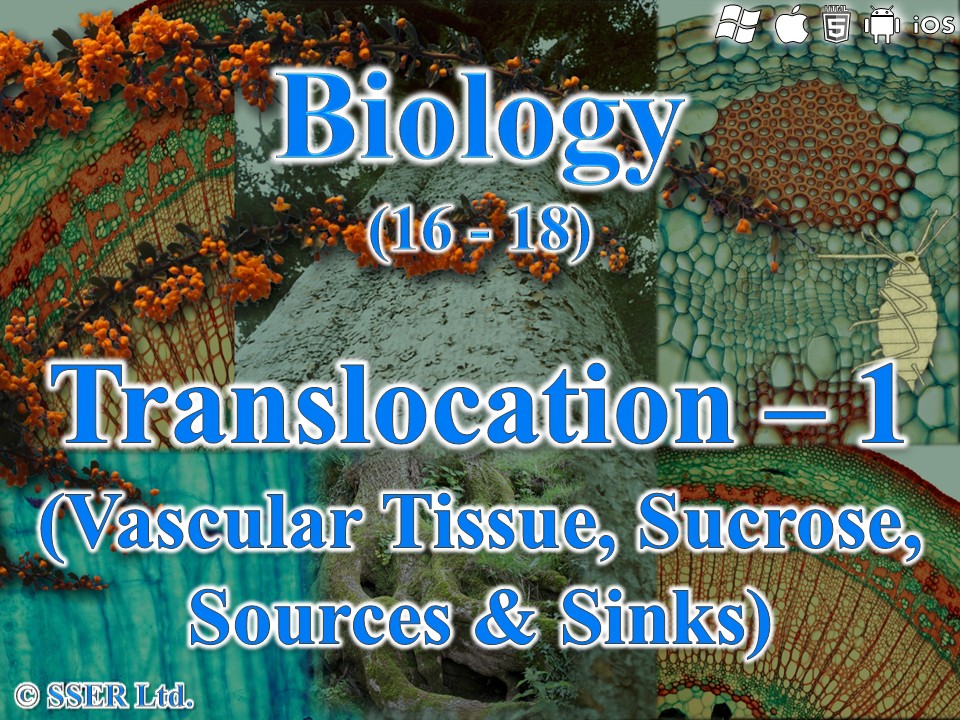 HTML 5 iOS

Biology

(16 - 18)

Translocation – 1

(Vascular Tissue, Sucrose, Sources & Sinks)

© SSER Ltd.